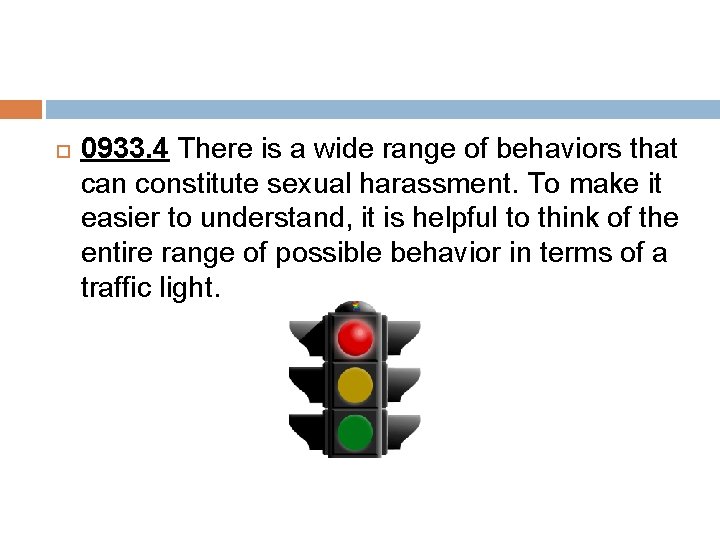 0933.4 There is a wide range of behaviors that can constitute sexual harassment. To make it easier to understand, it is helpful to think of the entire range of possible behavior in terms of a traffic light.